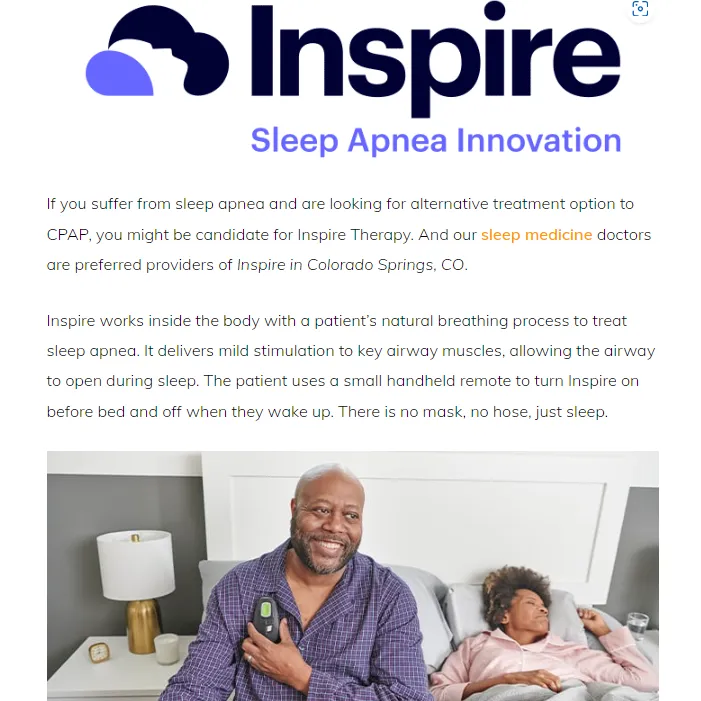 Inspire

Sleep Apnea Innovation

If you suffer from sleep apnea and are looking for alternative treatment option to CPAP, you might be candidate for Inspire Therapy. And our sleep medicine doctors are preferred providers of Inspire in Colorado Springs, CO.

Inspire works inside the body with a patient's natural breathing process to treat sleep apnea. It delivers mild stimulation to key airway muscles, allowing the airway to open during sleep. The patient uses a small handheld remote to turn Inspire on before bed and off when they wake up. There is no mask, no hose, just sleep.